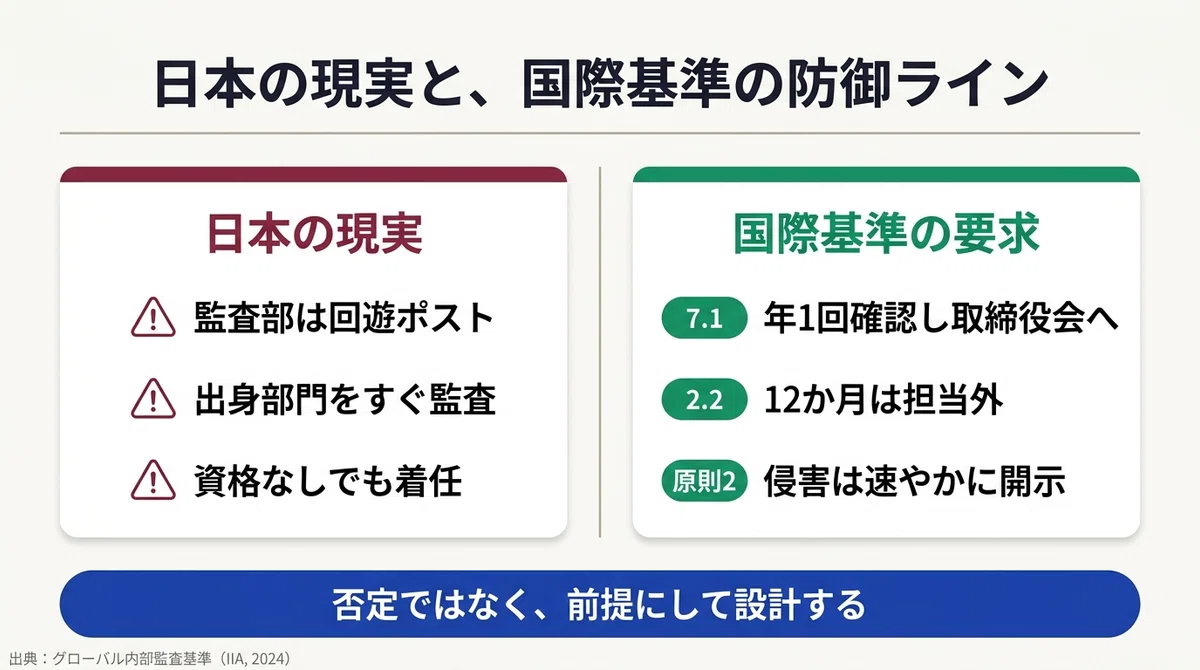 日本の現実と、国際基準の防御ライン

日本の現実

監査部は回遊ポスト

出身部門をすぐ監査

資格なしでも着任

国際基準の要求

7.1 年1回確認し取締役会へ

2.2 12か月は担当外

原則2 侵害は速やかに開示

否定ではなく、前提にして設計する

出典：グローバル内部監査基準（IIA, 2024）